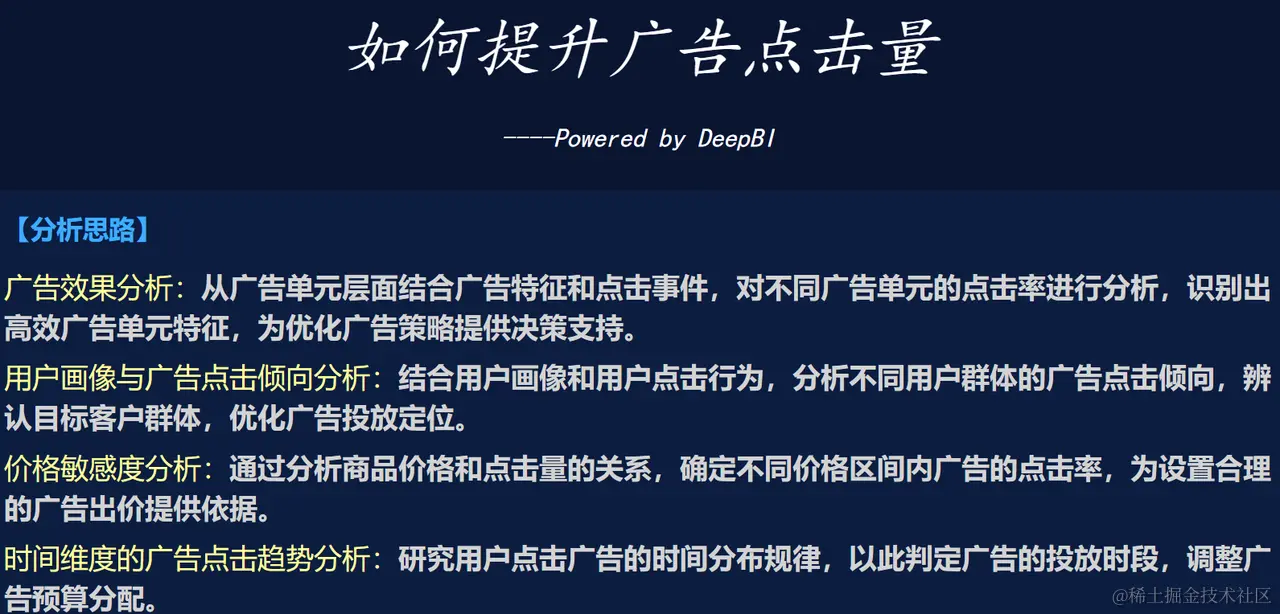 如何提升广告点击量

----Powered by DeepBI

【分析思路】

广告效果分析：从广告单元层面结合广告特征和点击事件，对不同广告单元的点击率进行分析，识别出高效广告单元特征，为优化广告策略提供决策支持。

用户画像与广告点击倾向分析：结合用户画像和用户点击行为，分析不同用户群体的广告点击倾向，辨认目标客户群体，优化广告投放定位。

价格敏感度分析：通过分析商品价格和点击量的关系，确定不同价格区间内广告的点击率，为设置合理的广告出价提供依据。

时间维度的广告点击趋势分析：研究用户点击广告的时间分布规律，以此判定广告的投放时段，调整广告预算分配。

@稀土掘金技术社区